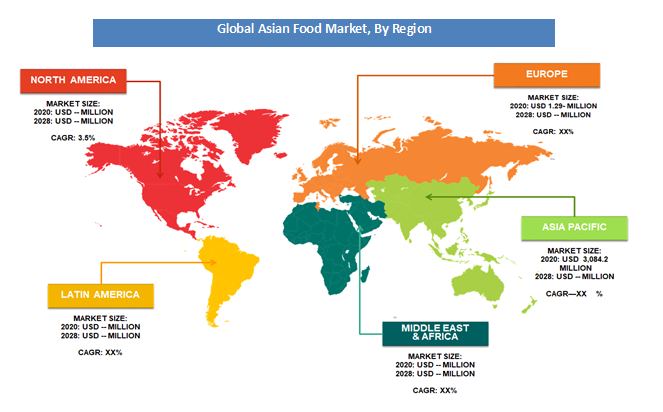 Global Asian Food Market, By Region

NORTH AMERICA

MARKET SIZE:
2020: USD -- MILLION
2028: USD -- MILLION

CAGR: 3.5%

EUROPE

MARKET SIZE:
2020: USD 1.29- MILLION
2028: USD -- MILLION

CAGR: XX%

ASIA PACIFIC

MARKET SIZE:
2020: USD 3,084.2 MILLION
2028: USD -- MILLION

CAGR—XX %

LATIN AMERICA

MARKET SIZE:
2020: USD -- MILLION
2028: USD -- MILLION

CAGR: XX%

MIDDLE EAST & AFRICA

MARKET SIZE:
2020: USD -- MILLION
2028: USD -- MILLION

CAGR: XX%